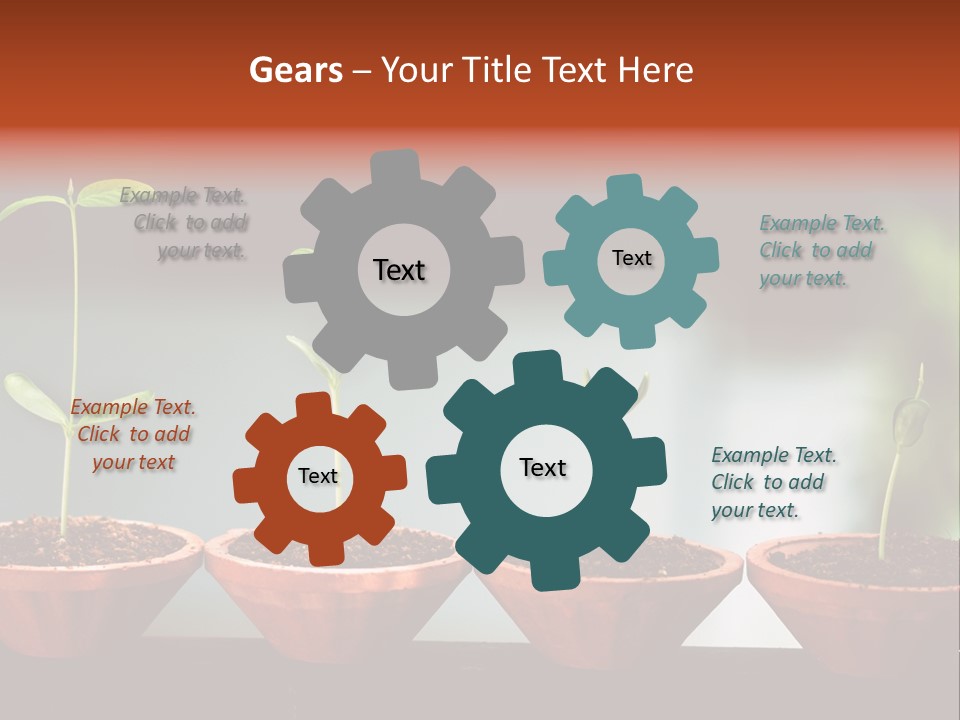 Gears – Your Title Text Here

Example Text. Click to add your text.

Text

Text

Example Text. Click to add your text.

Example Text. Click to add your text

Text

Text

Example Text. Click to add your text.